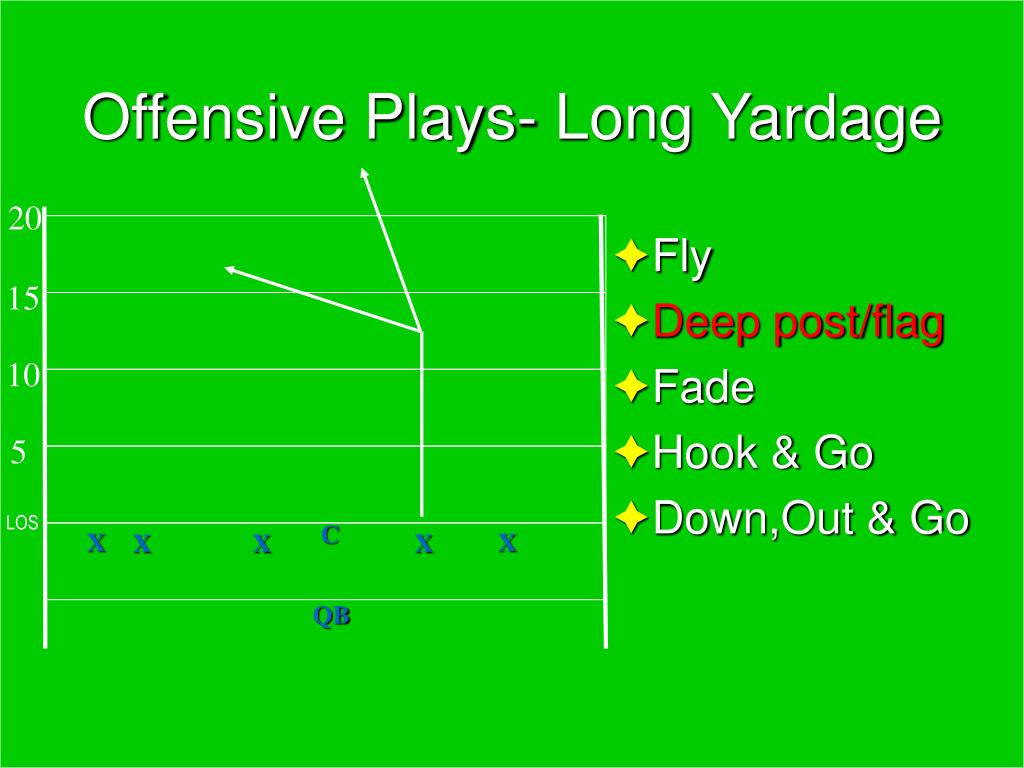 Offensive Plays- Long Yardage

20

15

10

5

LOS

X X X C X X

QB

Fly
Deep post/flag
Fade
Hook & Go
Down,Out & Go